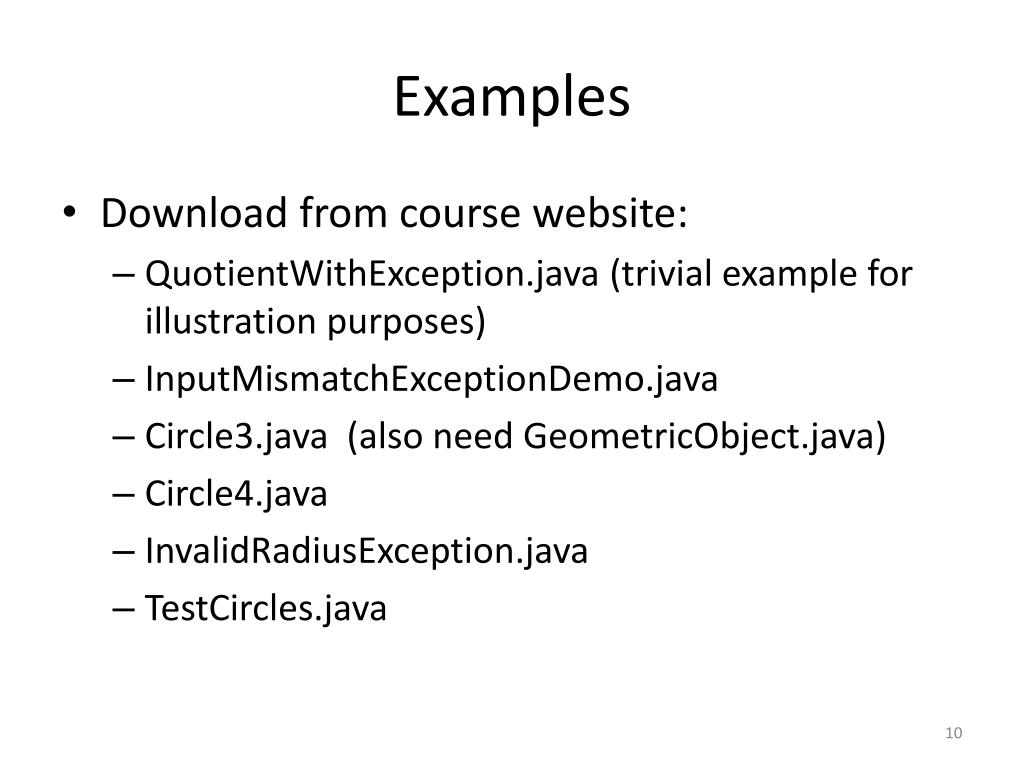 Examples

• Download from course website:
– QuotientWithException.java (trivial example for illustration purposes)
– InputMismatchExceptionDemo.java
– Circle3.java (also need GeometricObject.java)
– Circle4.java
– InvalidRadiusException.java
– TestCircles.java

10